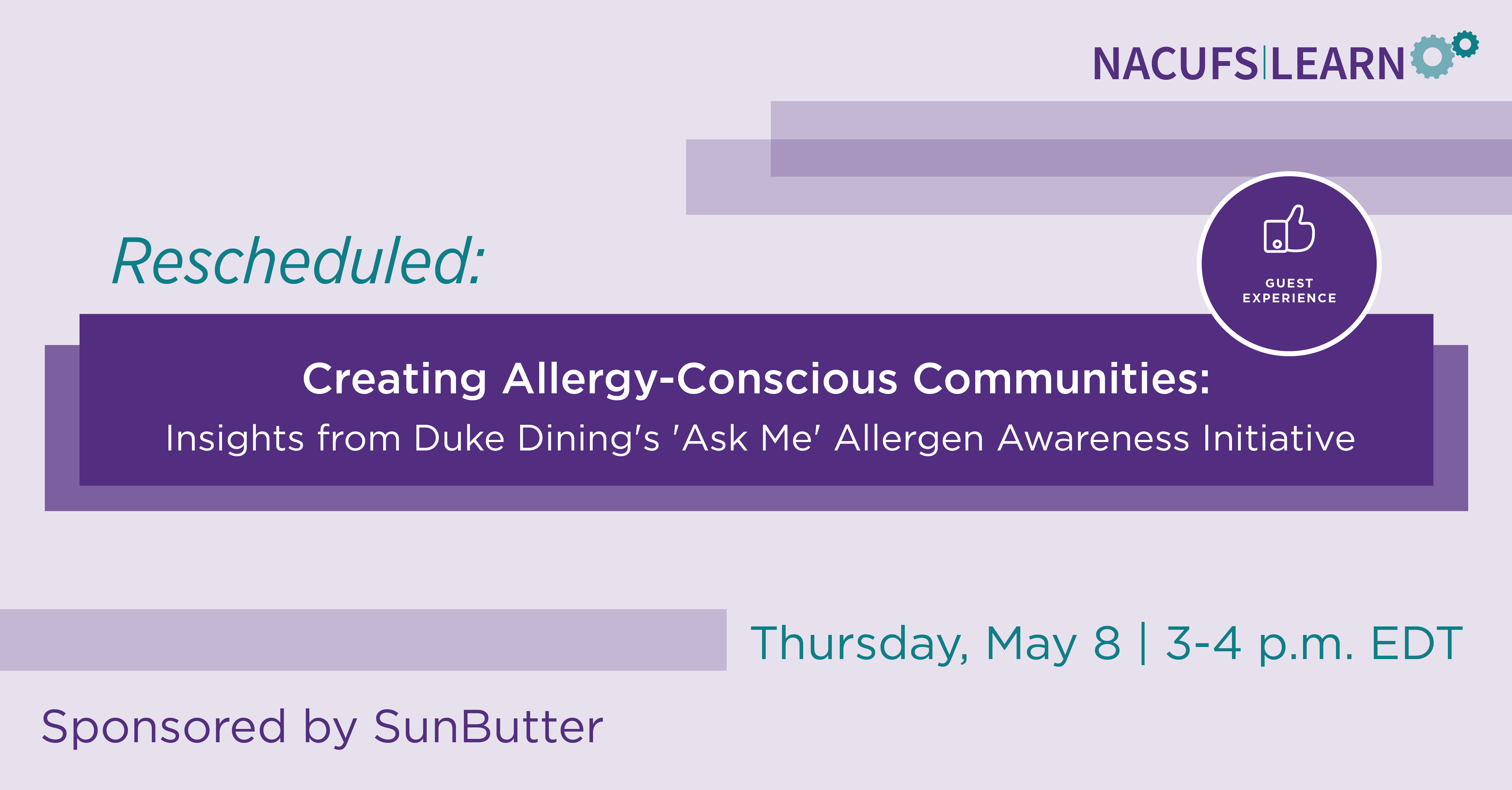 NACUFS|LEARN

Rescheduled:

GUEST EXPERIENCE

Creating Allergy-Conscious Communities:
Insights from Duke Dining's 'Ask Me' Allergen Awareness Initiative

Thursday, May 8 | 3-4 p.m. EDT

Sponsored by SunButter